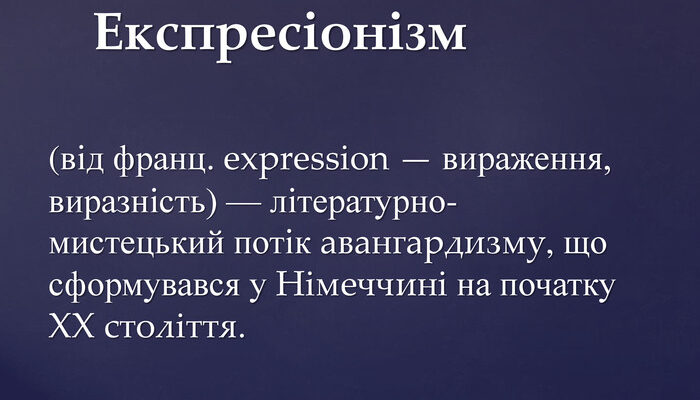 Експресіонізм

(від франц. expression — вираження, виразність) — літературно-мистецький потік авангардизму, що сформувався у Німеччині на початку XX століття.